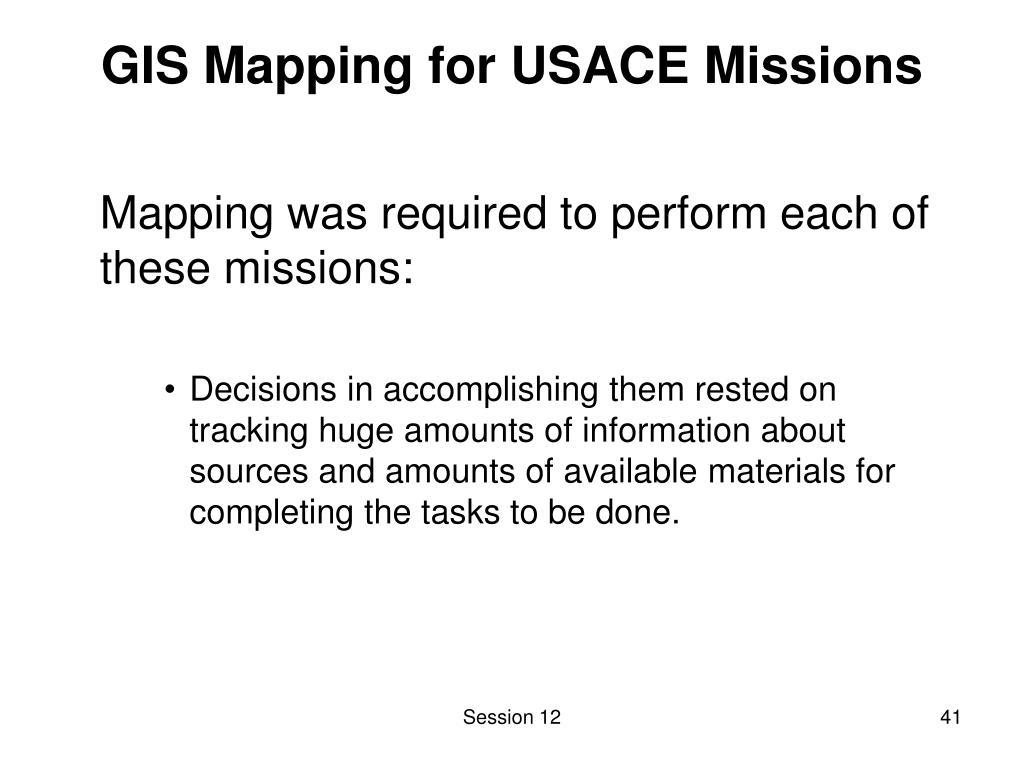 GIS Mapping for USACE Missions

Mapping was required to perform each of these missions:

• Decisions in accomplishing them rested on tracking huge amounts of information about sources and amounts of available materials for completing the tasks to be done.

Session 12

41